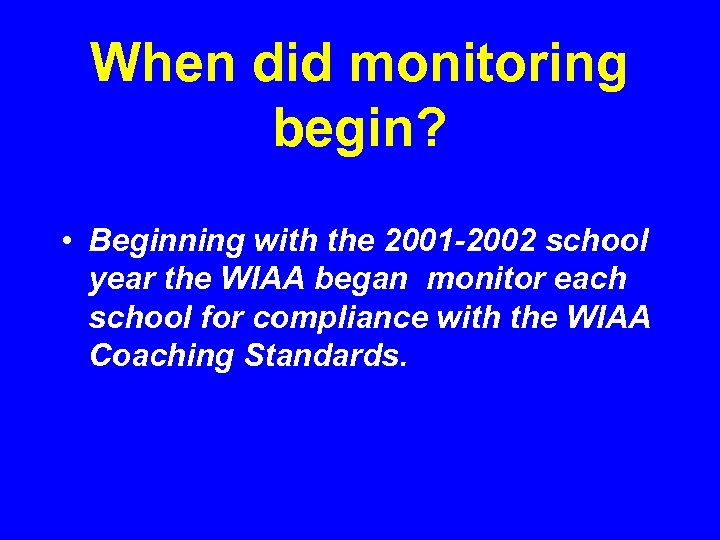 When did monitoring begin?

• Beginning with the 2001-2002 school year the WIAA began monitor each school for compliance with the WIAA Coaching Standards.